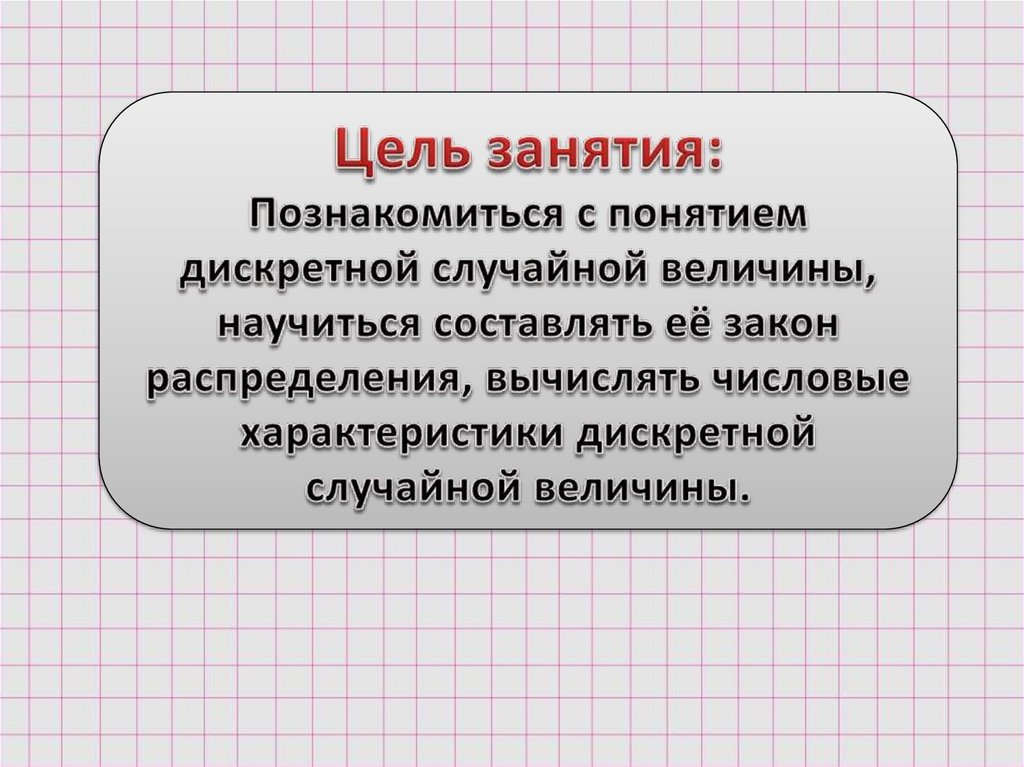 Цель занятия:
Познакомиться с понятием дискретной случайной величины, научиться составлять её закон распределения, вычислять числовые характеристики дискретной случайной величины.